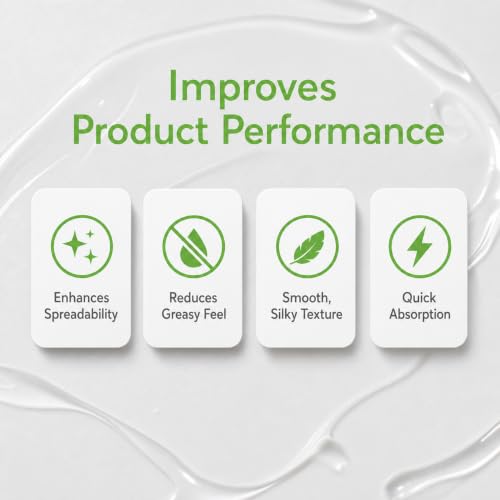 Improves Product Performance

Enhances Spreadability

Reduces Greasy Feel

Smooth, Silky Texture

Quick Absorption